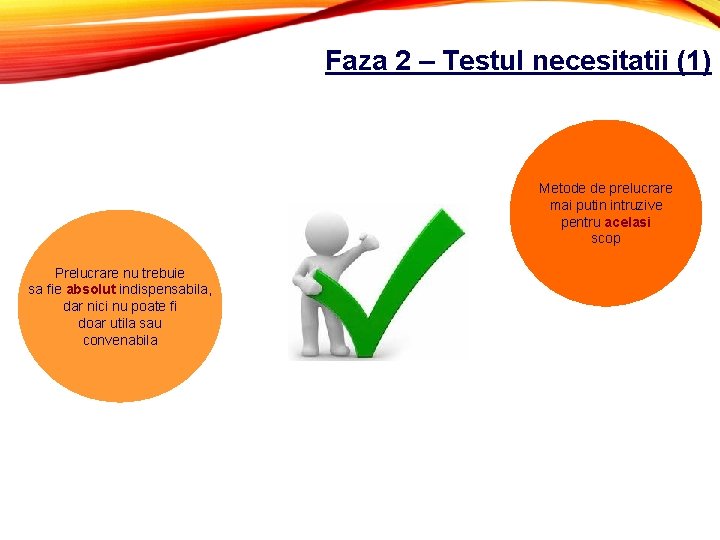 Faza 2 – Testul necesitatii (1)

Prelucrare nu trebuie sa fie absolut indispensabila, dar nici nu poate fi doar utila sau convenabila

Metode de prelucrare mai putin intruzive pentru acelasi scop